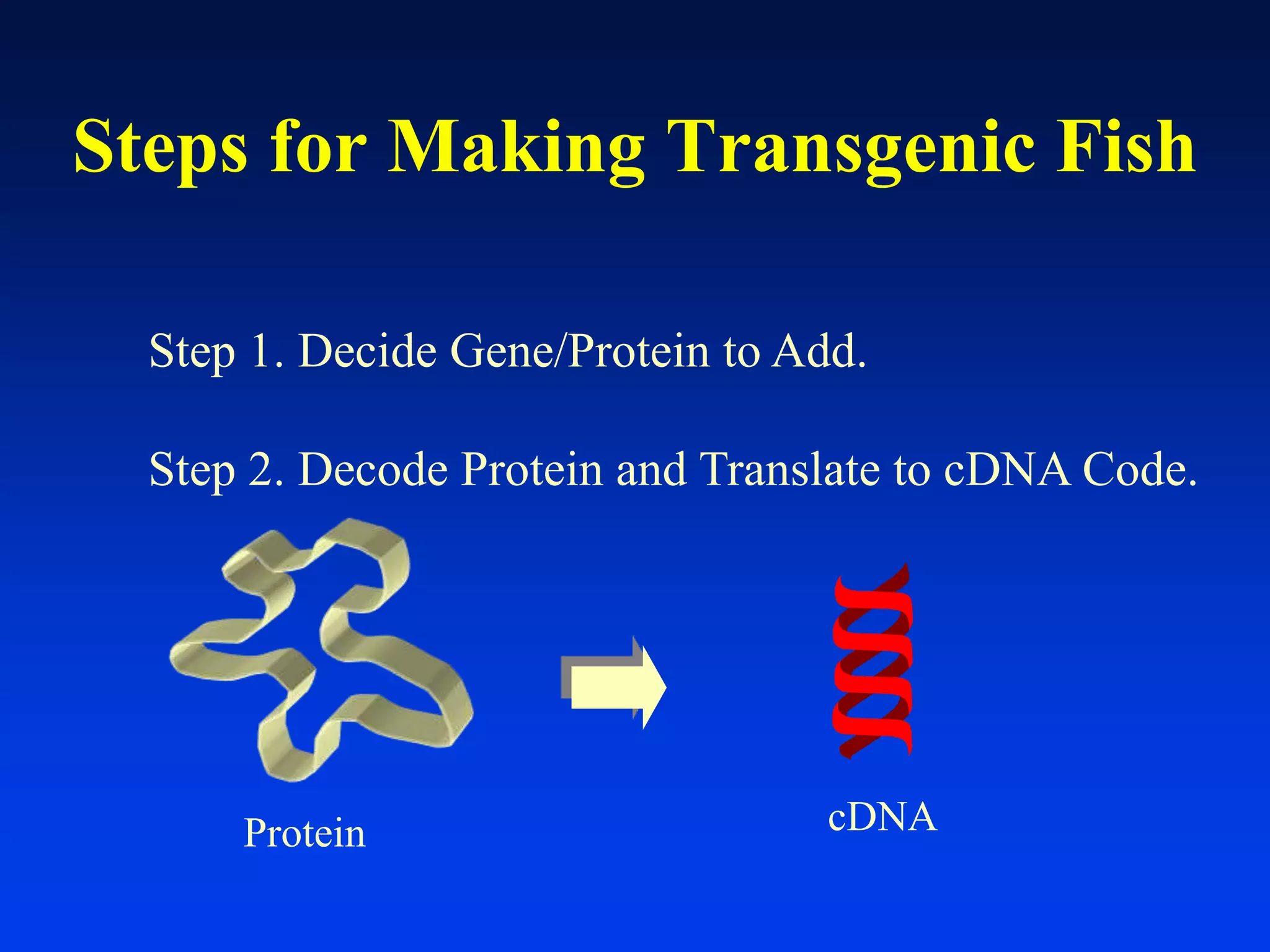 Steps for Making Transgenic Fish

Step 1. Decide Gene/Protein to Add.

Step 2. Decode Protein and Translate to cDNA Code.

Protein

cDNA